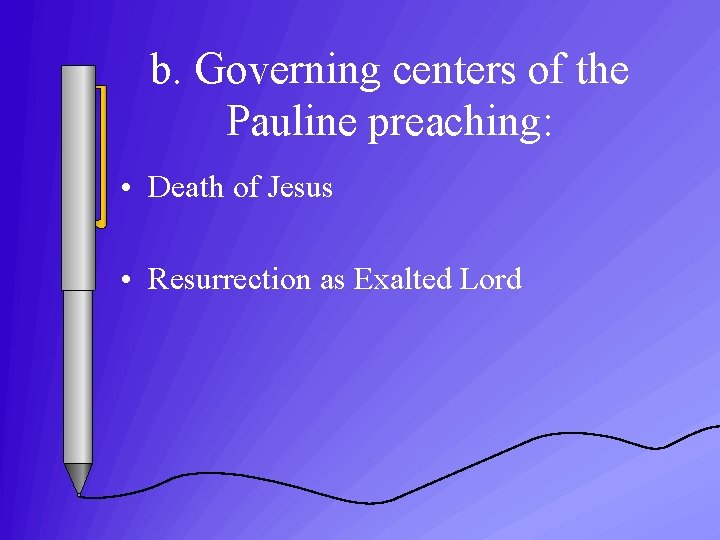 b. Governing centers of the Pauline preaching:

• Death of Jesus

• Resurrection as Exalted Lord